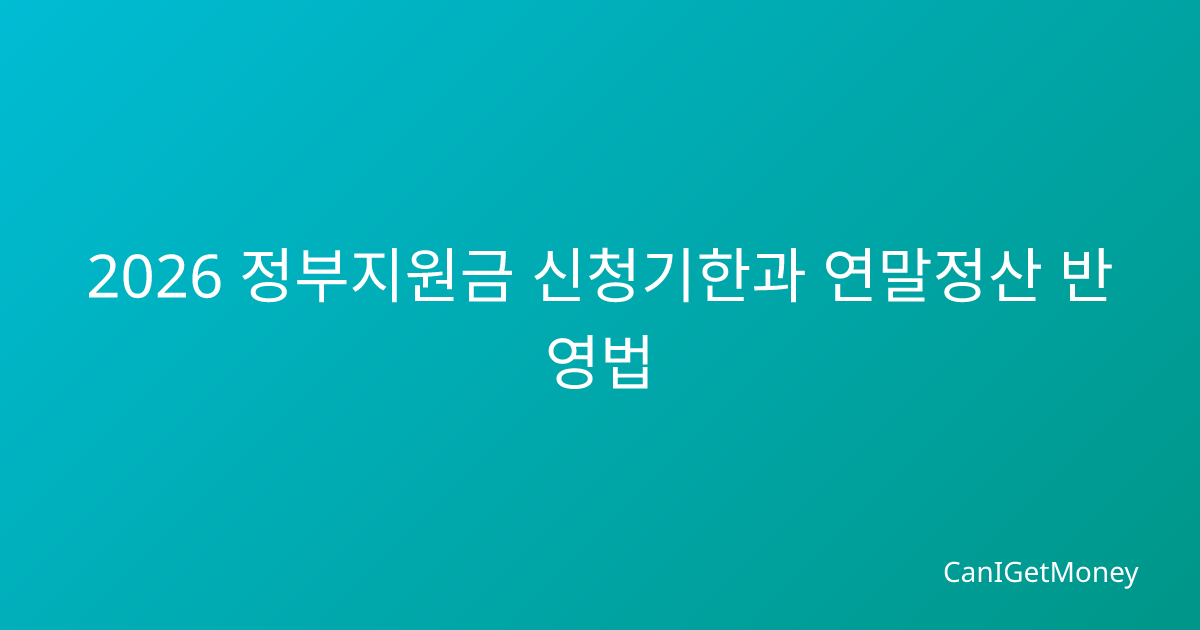 2026 정부지원금 신청기한과 연말정산 반영법

CanIGetMoney